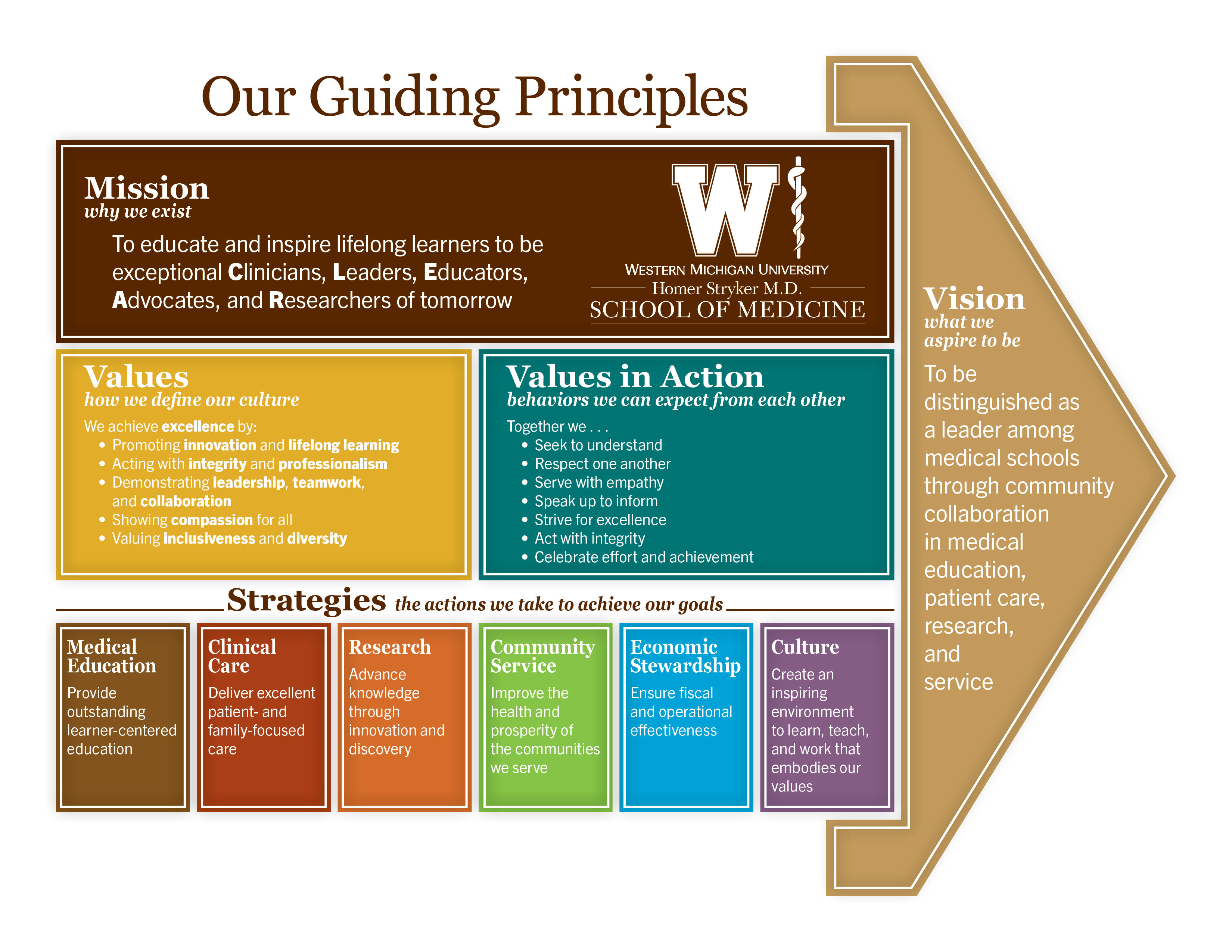 Our Guiding Principles

Mission
why we exist

To educate and inspire lifelong learners to be exceptional Clinicians, Leaders, Educators, Advocates, and Researchers of tomorrow

W
WESTERN MICHIGAN UNIVERSITY
Homer Stryker M.D.
SCHOOL OF MEDICINE

Values
how we define our culture

We achieve excellence by:
• Promoting innovation and lifelong learning
• Acting with integrity and professionalism
• Demonstrating leadership, teamwork, and collaboration
• Showing compassion for all
• Valuing inclusiveness and diversity

Values in Action
behaviors we can expect from each other

Together we . . .
• Seek to understand
• Respect one another
• Serve with empathy
• Speak up to inform
• Strive for excellence
• Act with integrity
• Celebrate effort and achievement

Strategies the actions we take to achieve our goals

Medical Education
Provide outstanding learner-centered education

Clinical Care
Deliver excellent patient- and family-focused care

Research
Advance knowledge through innovation and discovery

Community Service
Improve the health and prosperity of the communities we serve

Economic Stewardship
Ensure fiscal and operational effectiveness

Culture
Create an inspiring environment to learn, teach, and work that embodies our values

Vision
what we aspire to be

To be distinguished as a leader among medical schools through community collaboration in medical education, patient care, research, and service